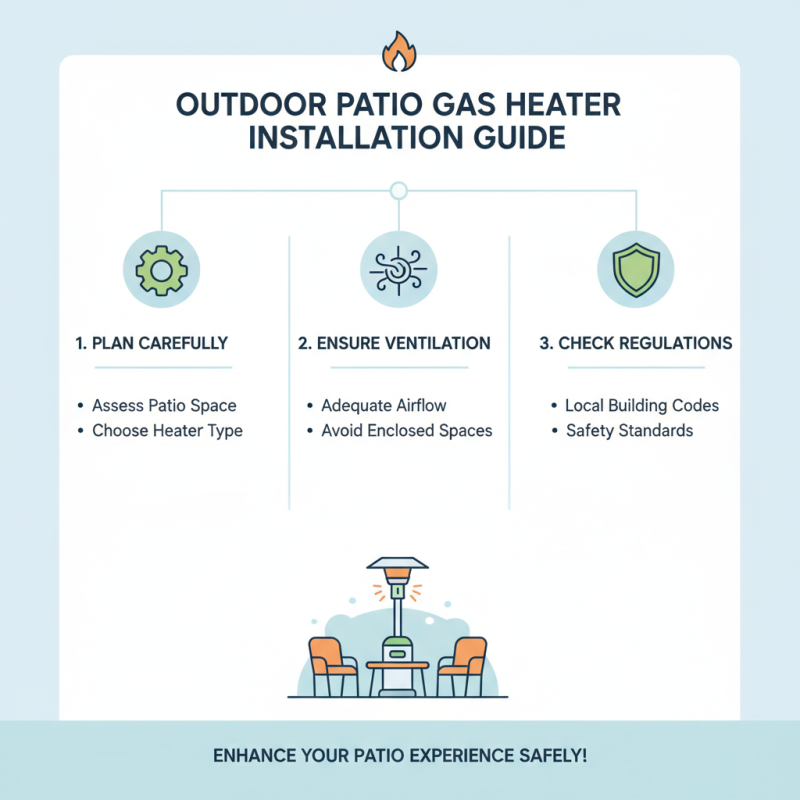 OUTDOOR PATIO GAS HEATER INSTALLATION GUIDE

1. PLAN CAREFULLY

• Assess Patio Space
• Choose Heater Type

2. ENSURE VENTILATION

• Adequate Airflow
• Avoid Enclosed Spaces

3. CHECK REGULATIONS

• Local Building Codes
• Safety Standards

ENHANCE YOUR PATIO EXPERIENCE SAFELY!